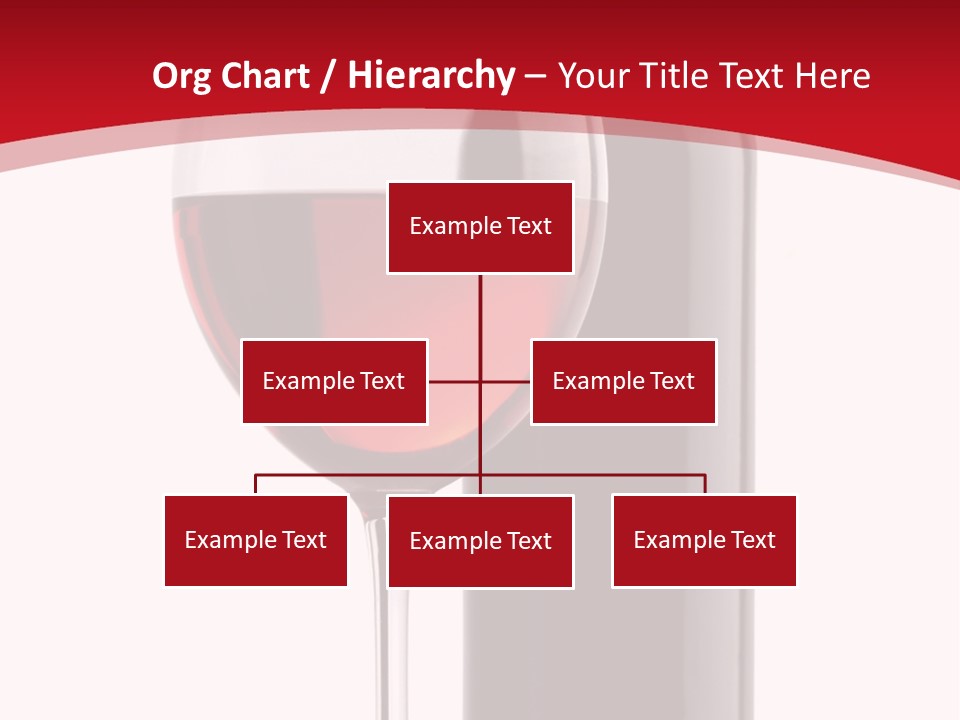 Org Chart / Hierarchy – Your Title Text Here

Example Text

Example Text

Example Text

Example Text

Example Text

Example Text